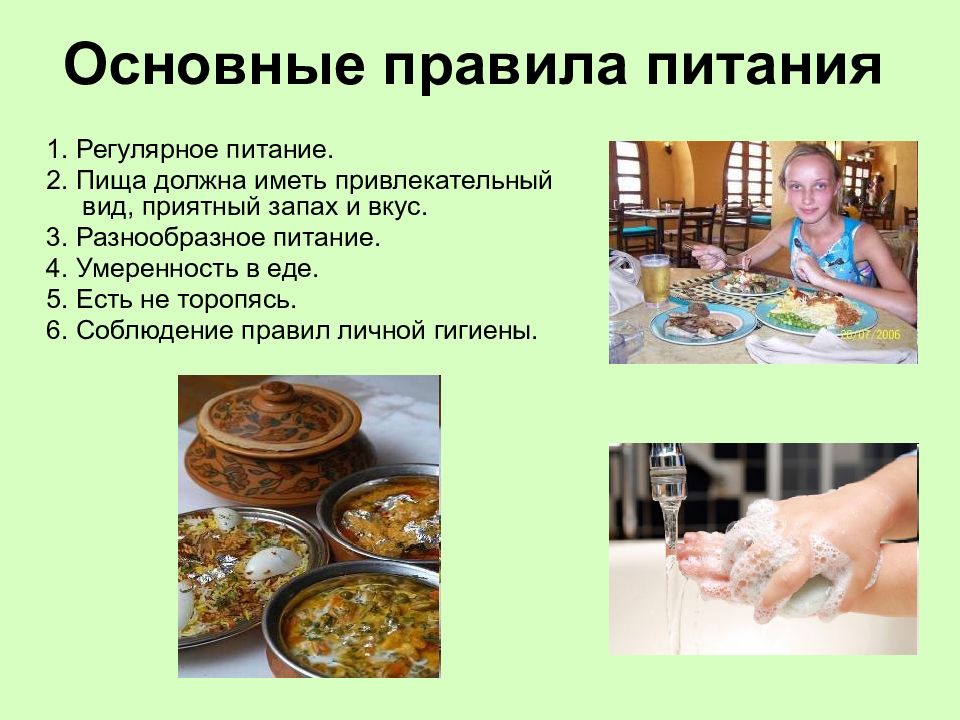 Основные правила питания

1. Регулярное питание.
2. Пища должна иметь привлекательный вид, приятный запах и вкус.
3. Разнообразное питание.
4. Умеренность в еде.
5. Есть не торопясь.
6. Соблюдение правил личной гигиены.

26/07/2006